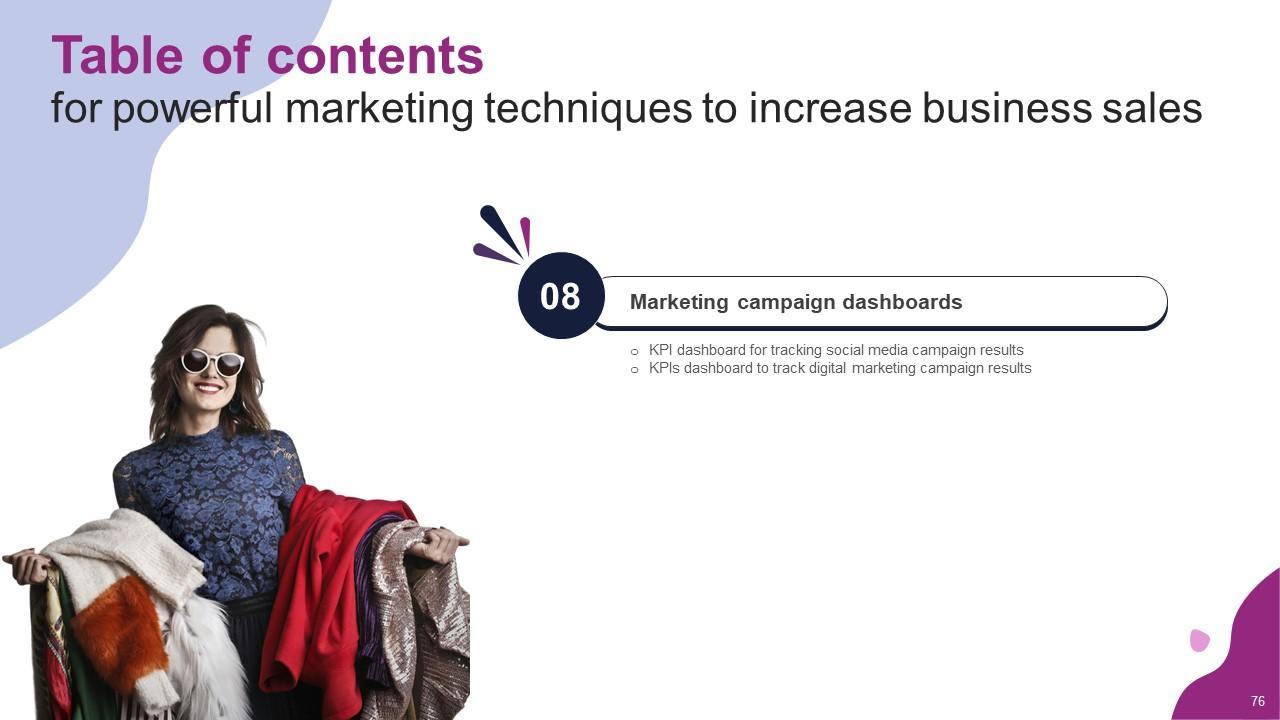 Table of contents
for powerful marketing techniques to increase business sales

08

Marketing campaign dashboards

o KPI dashboard for tracking social media campaign results
o KPIs dashboard to track digital marketing campaign results

76